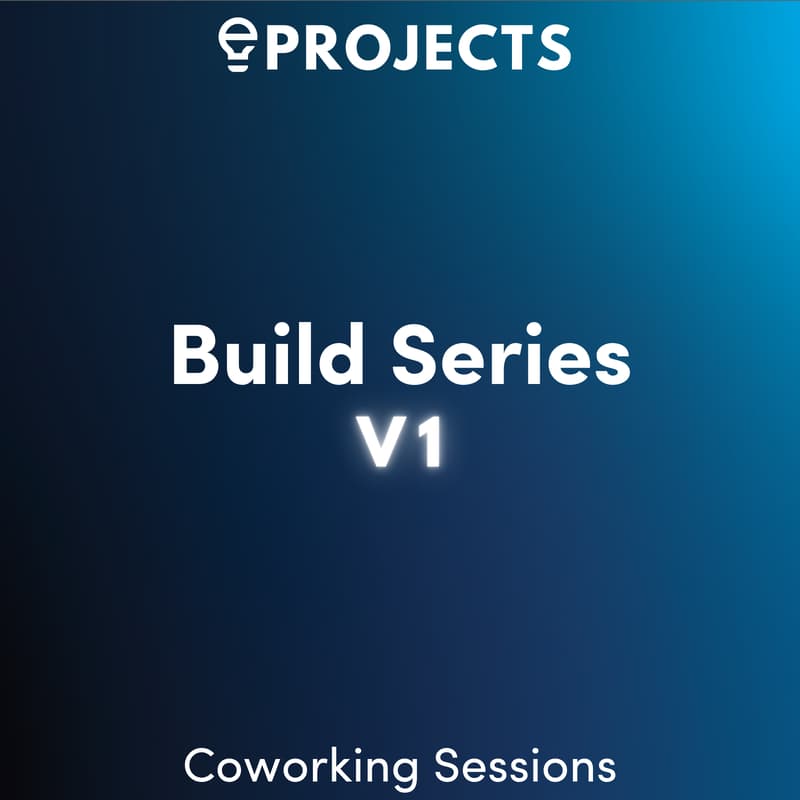 ePROJECTS

Build Series
V1

Coworking Sessions